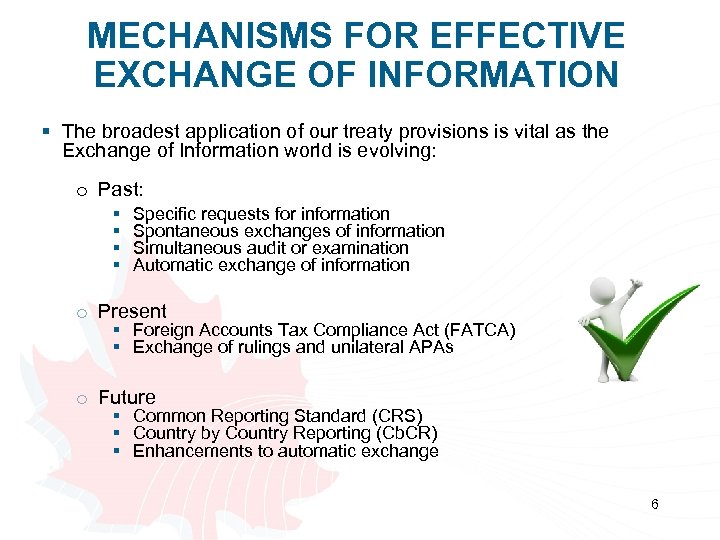 MECHANISMS FOR EFFECTIVE EXCHANGE OF INFORMATION

▪ The broadest application of our treaty provisions is vital as the Exchange of Information world is evolving:

o Past:
▪ Specific requests for information
▪ Spontaneous exchanges of information
▪ Simultaneous audit or examination
▪ Automatic exchange of information

o Present
▪ Foreign Accounts Tax Compliance Act (FATCA)
▪ Exchange of rulings and unilateral APAs

o Future
▪ Common Reporting Standard (CRS)
▪ Country by Country Reporting (CbCR)
▪ Enhancements to automatic exchange

6